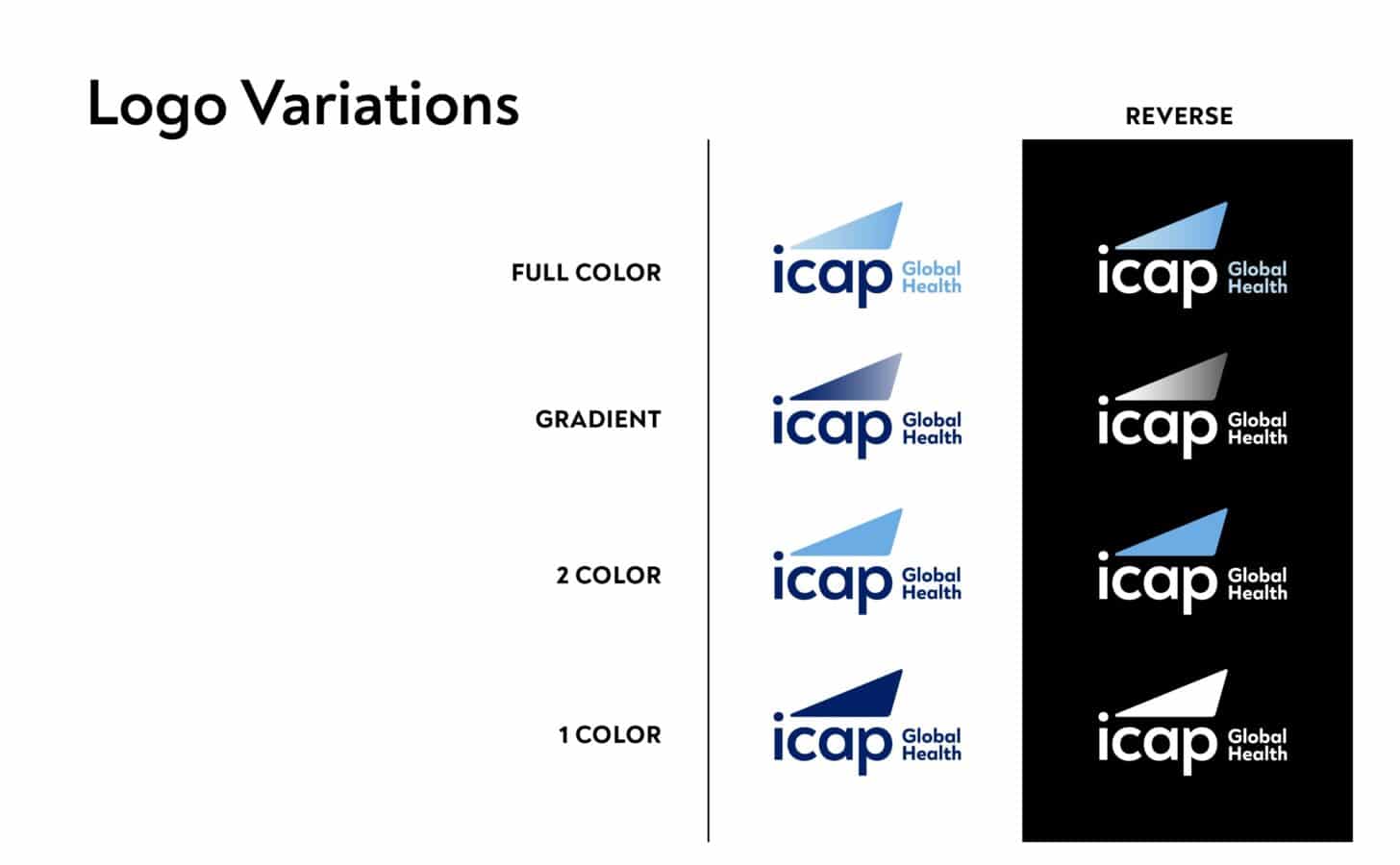 Logo Variations

REVERSE

FULL COLOR

icap Global Health

icap Global Health

GRADIENT

icap Global Health

icap Global Health

2 COLOR

icap Global Health

icap Global Health

1 COLOR

icap Global Health

icap Global Health